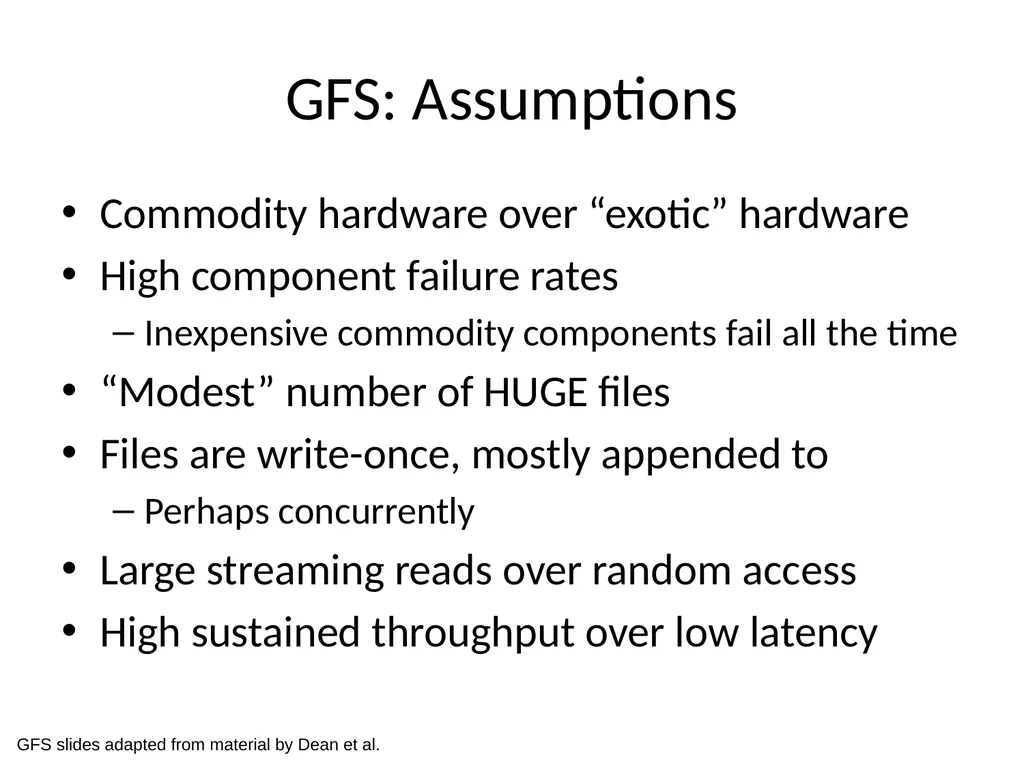 GFS: Assumptions

• Commodity hardware over “exotic” hardware
• High component failure rates
– Inexpensive commodity components fail all the time
• “Modest” number of HUGE files
• Files are write-once, mostly appended to
– Perhaps concurrently
• Large streaming reads over random access
• High sustained throughput over low latency

GFS slides adapted from material by Dean et al.